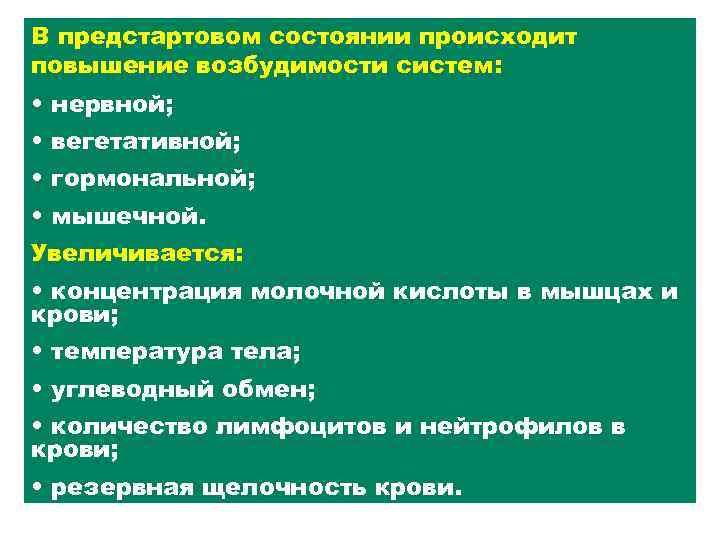 В предстартовом состоянии происходит повышение возбудимости систем:

• нервной;

• вегетативной;

• гормональной;

• мышечной.

Увеличивается:

• концентрация молочной кислоты в мышцах и крови;

• температура тела;

• углеводный обмен;

• количество лимфоцитов и нейтрофилов в крови;

• резервная щелочность крови.